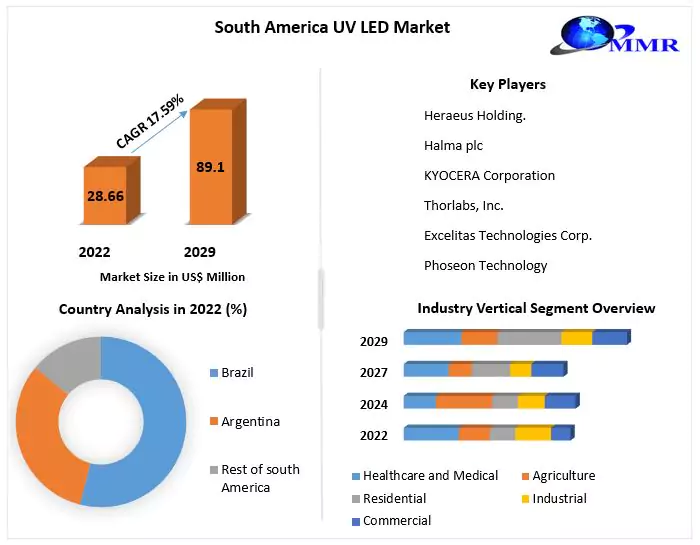 South America UV LED Market

MMR

CAGR 17.59%

28.66

89.1

2022

2029

Market Size in US$ Million

Key Players

Heraeus Holding.

Halma plc

KYOCERA Corporation

Thorlabs, Inc.

Excelitas Technologies Corp.

Phoseon Technology

Country Analysis in 2022 (%)

Brazil

Argentina

Rest of south America

Industry Vertical Segment Overview

2029

2027

2024

2022

Healthcare and Medical

Agriculture

Residential

Industrial

Commercial